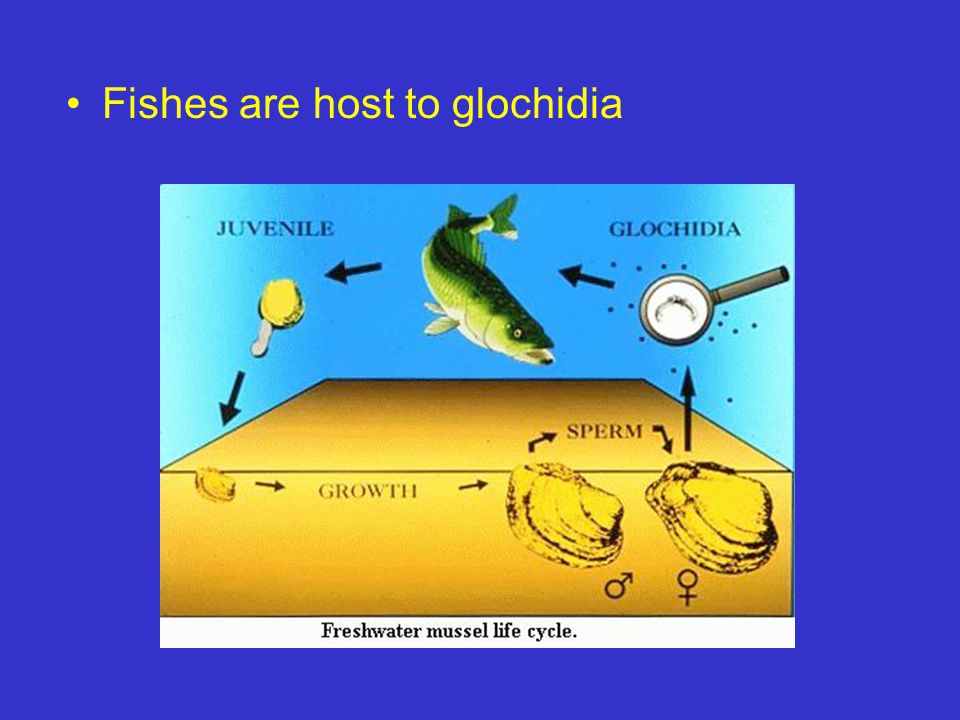 • Fishes are host to glochidia

JUVENILE

GLOCHIDIA

SPERM

GROWTH

♂ ♀

Freshwater mussel life cycle.